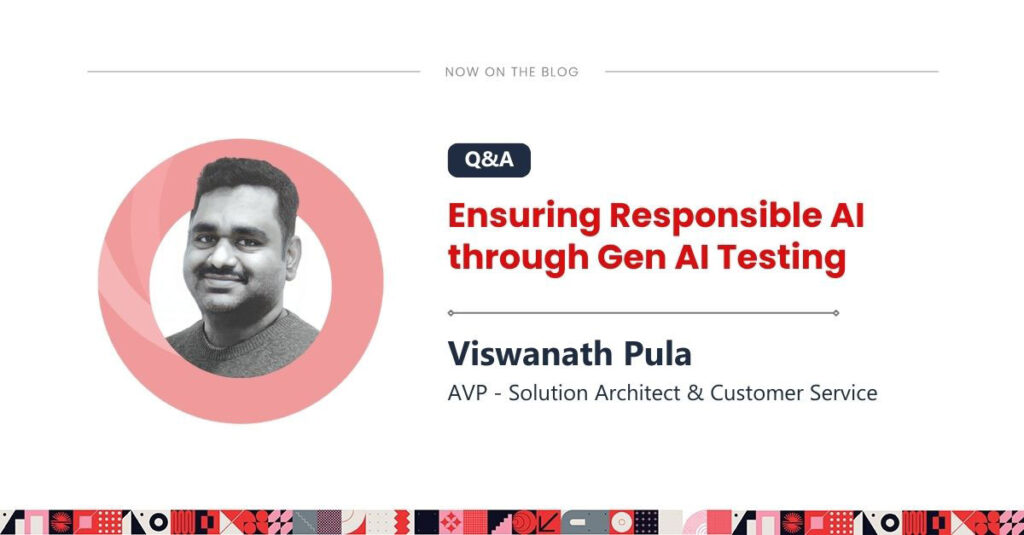 NOW ON THE BLOG

Q&A

Ensuring Responsible AI through Gen AI Testing

Viswanath Pula

AVP - Solution Architect & Customer Service